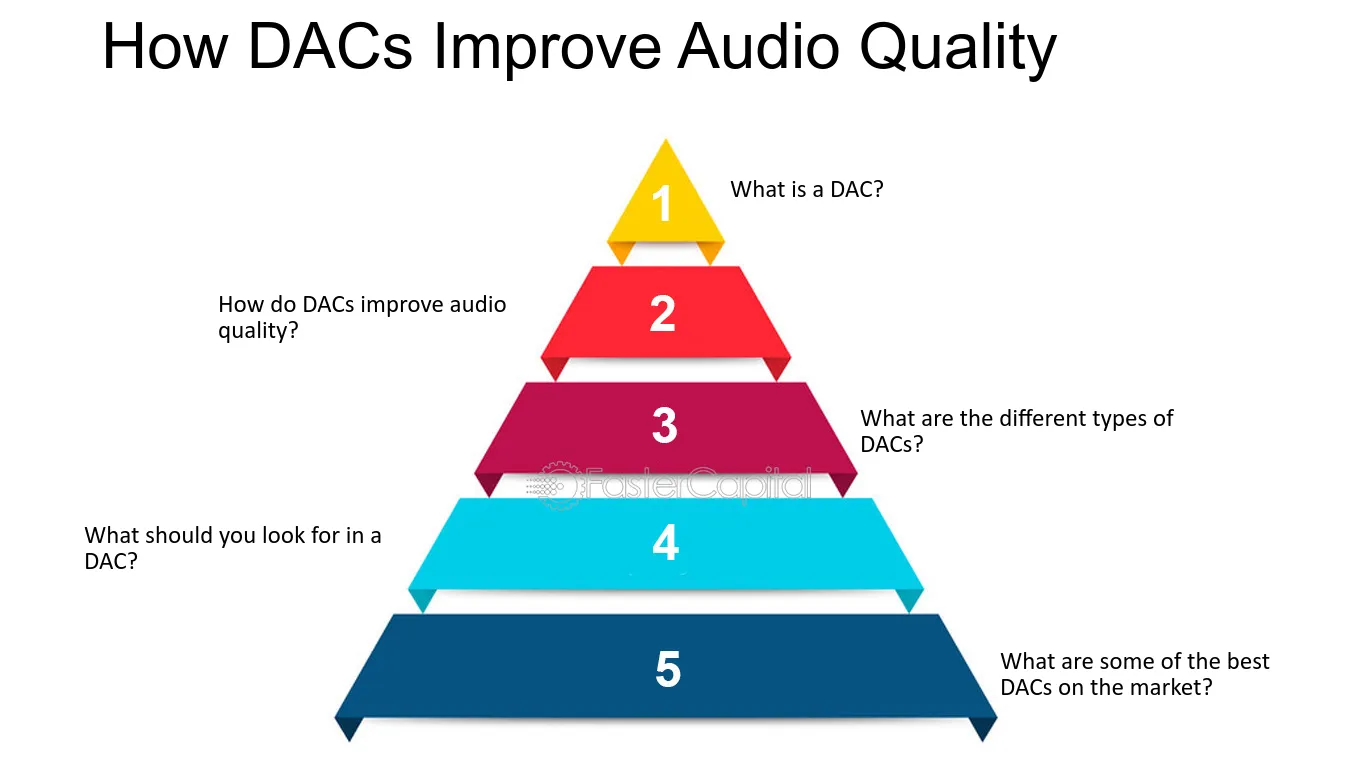 How DACs Improve Audio Quality

1
What is a DAC?

2
How do DACs improve audio quality?

3
What are the different types of DACs?

FasterCapital

4
What should you look for in a DAC?

5
What are some of the best DACs on the market?